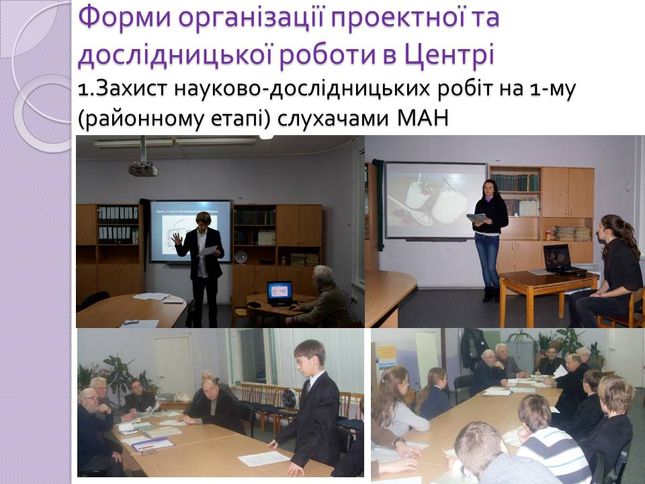 Форми організації проектної та дослідницької роботи в Центрі

1.Захист науково-дослідницьких робіт на 1-му (районному етапі) слухачами МАН